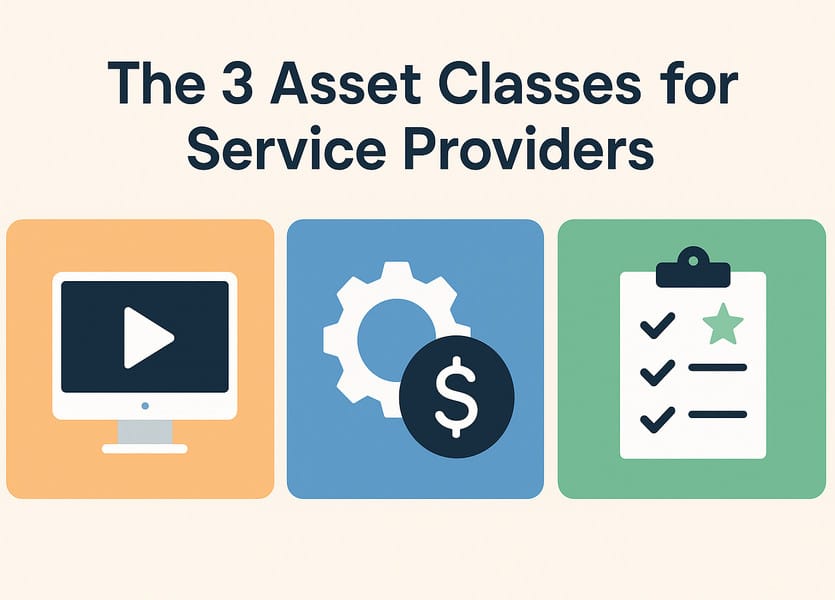 The 3 Asset Classes for Service Providers

$